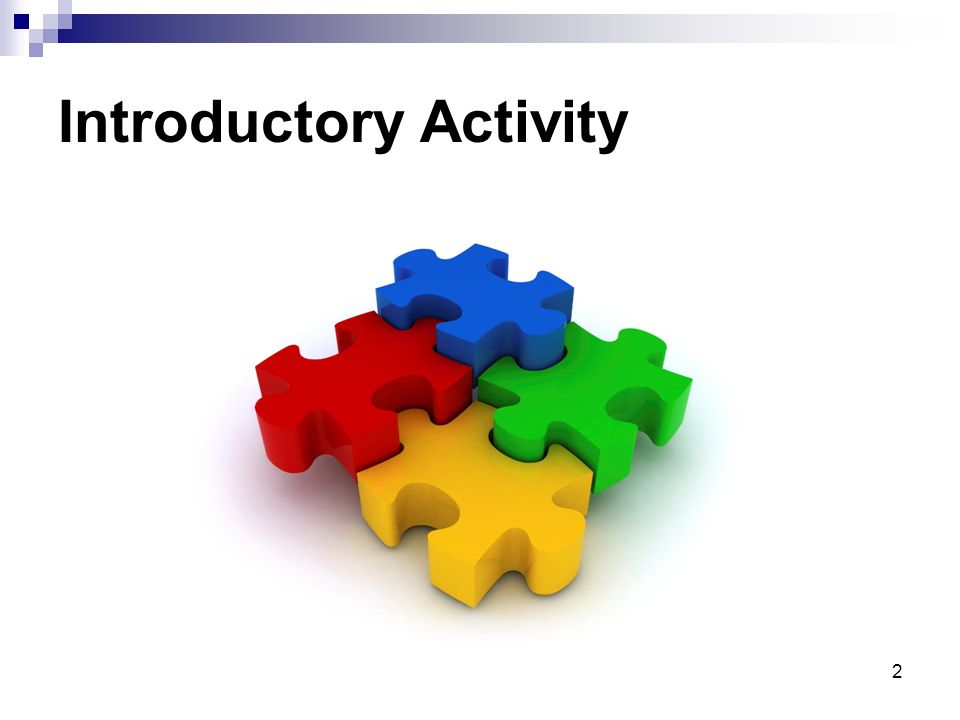 Introductory Activity

2